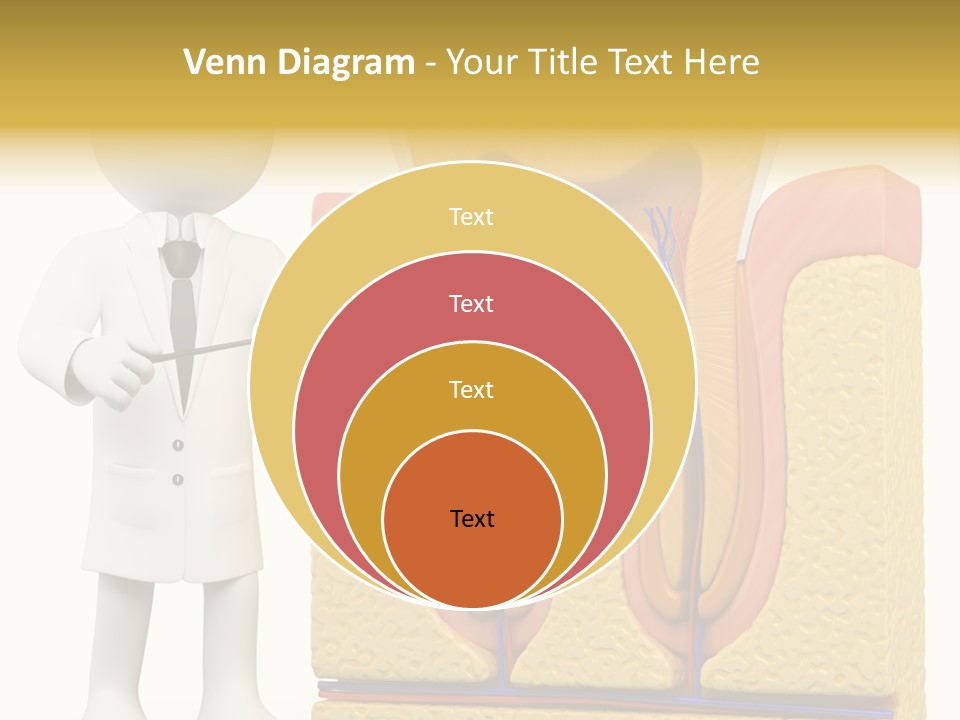 Venn Diagram - Your Title Text Here

Text

Text

Text

Text